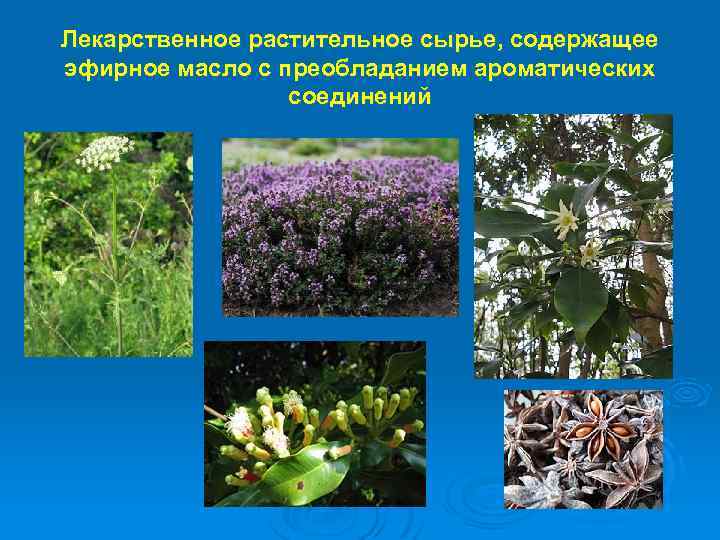 Лекарственное растительное сырье, содержащее эфирное масло с преобладанием ароматических соединений